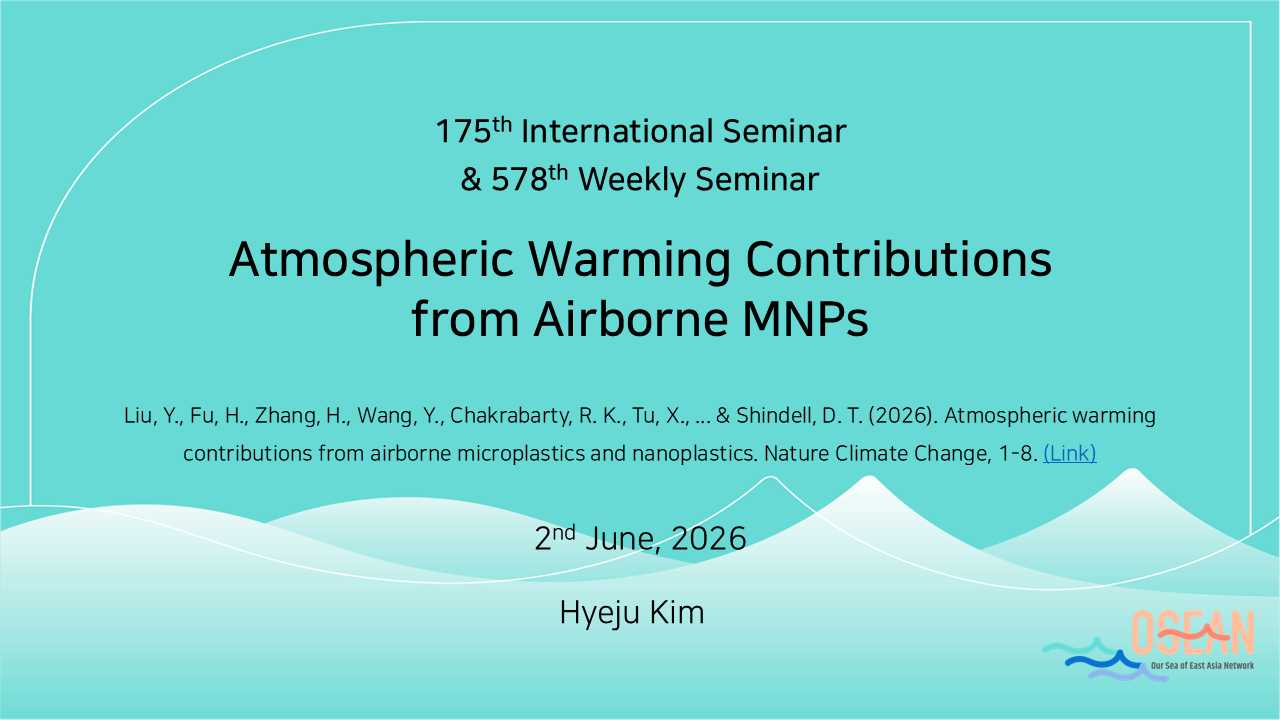 175th International Seminar
& 578th Weekly Seminar

Atmospheric Warming Contributions from Airborne MNPs

Liu, Y., Fu, H., Zhang, H., Wang, Y., Chakrabarty, R. K., Tu, X., ... & Shindell, D. T. (2026). Atmospheric warming contributions from airborne microplastics and nanoplastics. Nature Climate Change, 1-8. (Link)

2nd June, 2026

Hyeju Kim

OSEAN
Our Sea of East Asia Network